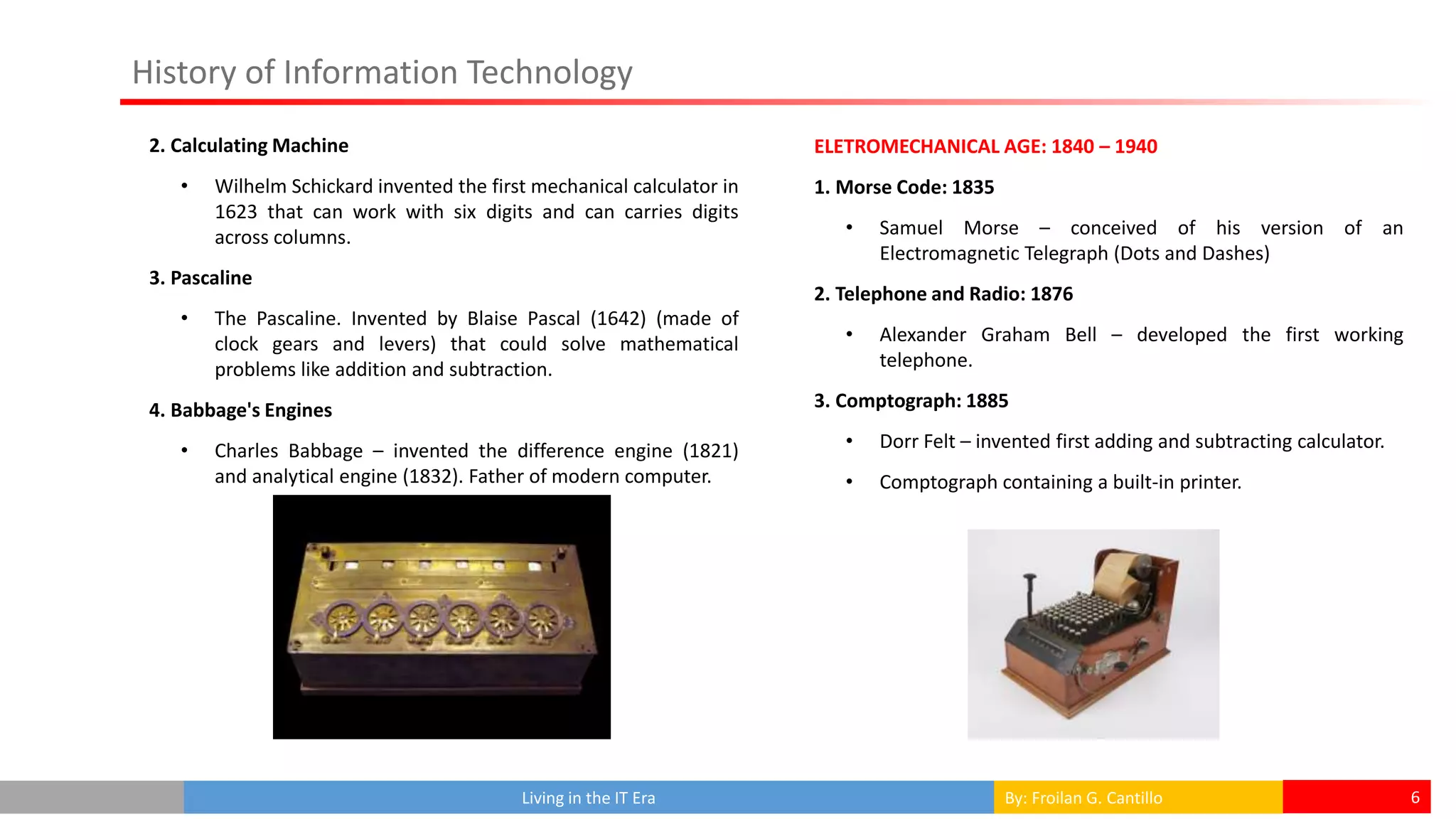 History of Information Technology

2. Calculating Machine

• Wilhelm Schickard invented the first mechanical calculator in 1623 that can work with six digits and can carries digits across columns.

3. Pascaline

• The Pascaline. Invented by Blaise Pascal (1642) (made of clock gears and levers) that could solve mathematical problems like addition and subtraction.

4. Babbage's Engines

• Charles Babbage – invented the difference engine (1821) and analytical engine (1832). Father of modern computer.

ELETROMECHANICAL AGE: 1840 – 1940

1. Morse Code: 1835

• Samuel Morse – conceived of his version of an Electromagnetic Telegraph (Dots and Dashes)

2. Telephone and Radio: 1876

• Alexander Graham Bell – developed the first working telephone.

3. Comptograph: 1885

• Dorr Felt – invented first adding and subtracting calculator.

• Comptograph containing a built-in printer.

Living in the IT Era

By: Froilan G. Cantillo

6